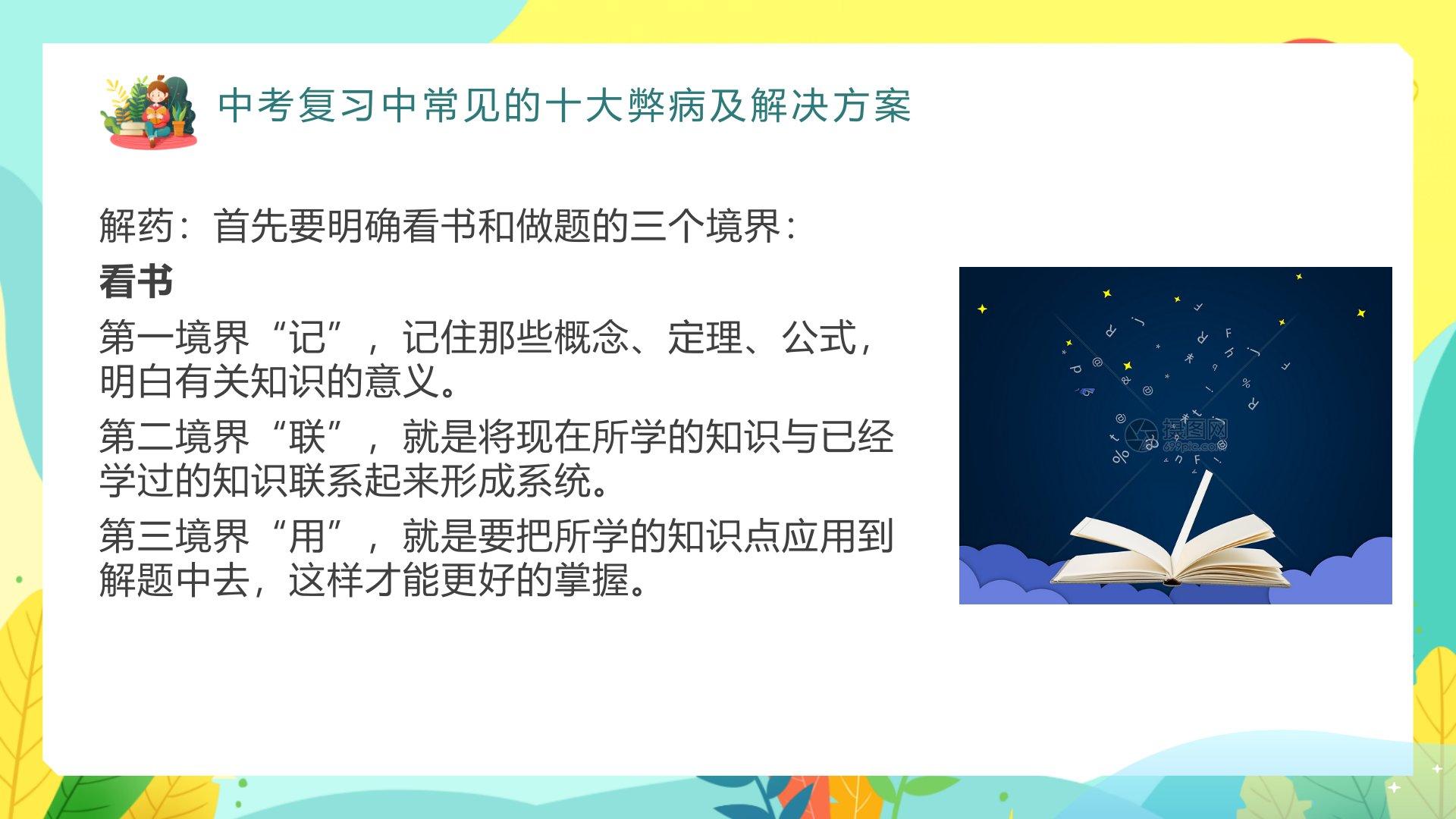 中考复习中常见的十大弊病及解决方案

解药：首先要明确看书和做题的三个境界：

看书

第一境界“记”，记住那些概念、定理、公式，明白有关知识的意义。

第二境界“联”，就是将现在所学的知识与已经学过的知识联系起来形成系统。

第三境界“用”，就是要把所学的知识点应用到解题中去，这样才能更好的掌握。

摄图网
699pic.com